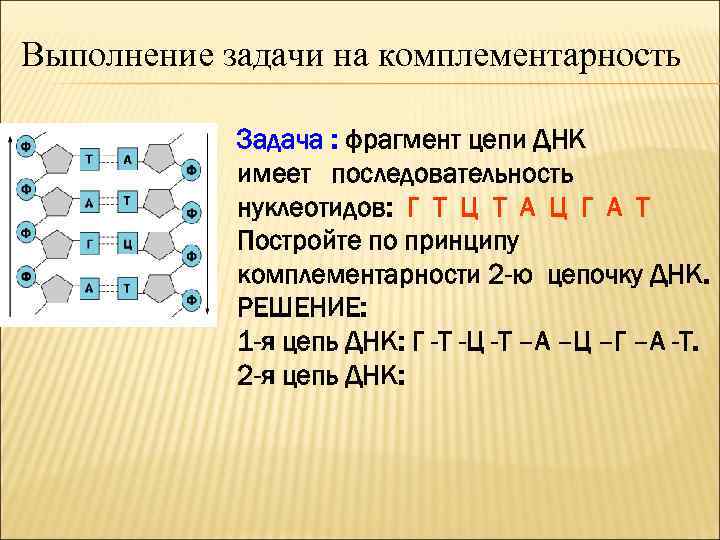 Выполнение задачи на комплементарность

Ф Т А Ф
Ф А Т Ф
Ф Г Ц Ф
Ф А Т Ф

Задача : фрагмент цепи ДНК имеет последовательность нуклеотидов: Г Т Ц Т А Ц Г А Т Постройте по принципу комплементарности 2-ю цепочку ДНК.
РЕШЕНИЕ:
1-я цепь ДНК: Г -Т -Ц -Т –А –Ц –Г –А -Т.
2-я цепь ДНК: